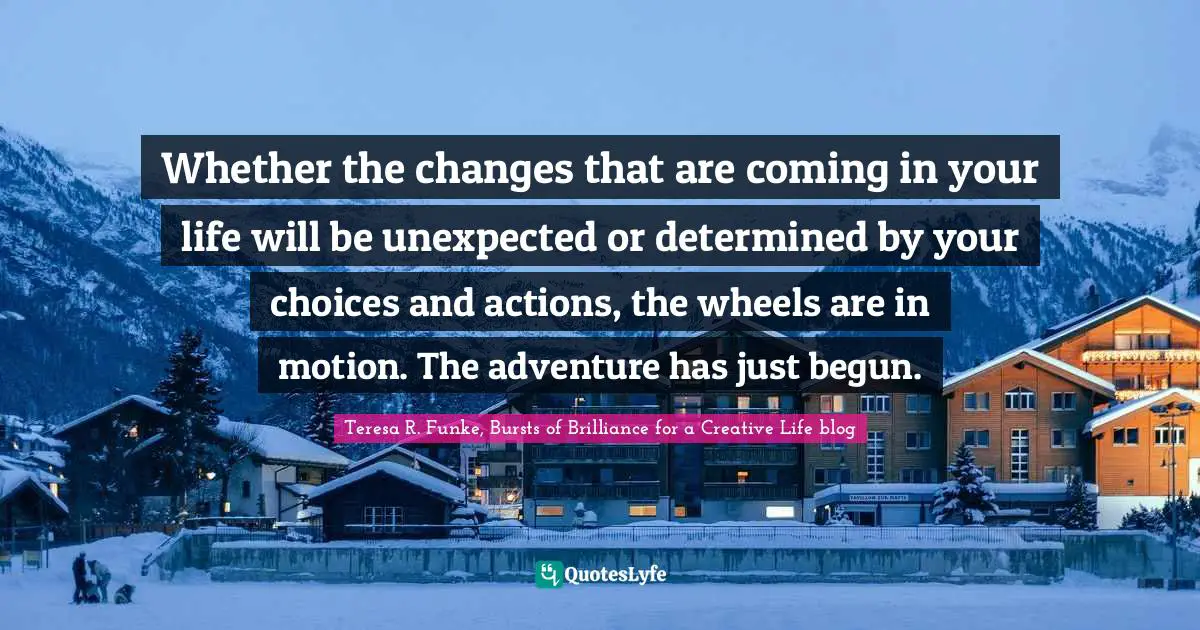 Whether the changes that are coming in your life will be unexpected or determined by your choices and actions, the wheels are in motion. The adventure has just begun.

Teresa R. Funke, Bursts of Brilliance for a Creative Life blog

QuotesLyfe